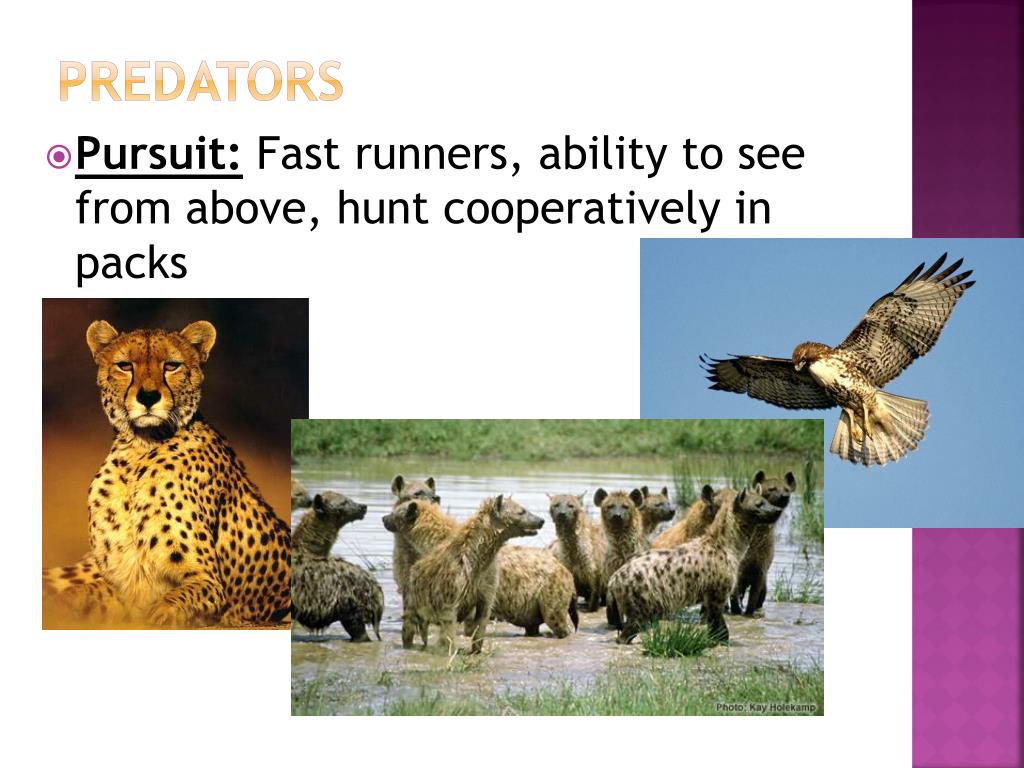 PREDATORS

Pursuit: Fast runners, ability to see from above, hunt cooperatively in packs

Photo: Kay Holekamp